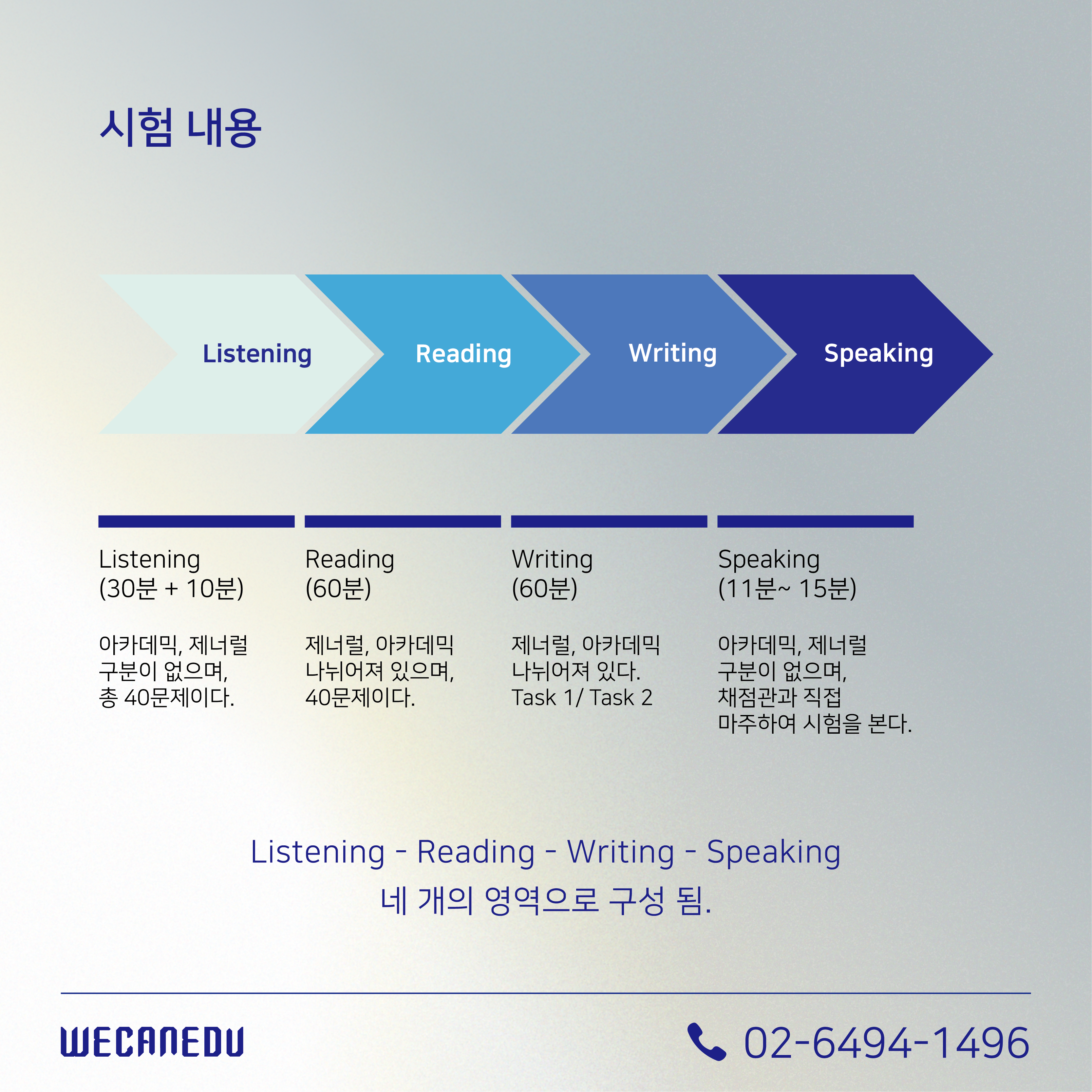 시험 내용

Listening

Reading

Writing

Speaking

Listening
(30분 + 10분)

아카데믹, 제너럴 구분이 없으며, 총 40문제이다.

Reading
(60분)

제너럴, 아카데믹 나뉘어져 있으며, 40문제이다.

Writing
(60분)

제너럴, 아카데믹 나뉘어져 있다. Task 1/ Task 2

Speaking
(11분~ 15분)

아카데믹, 제너럴 구분이 없으며, 채점관과 직접 마주하여 시험을 본다.

Listening - Reading - Writing - Speaking
네 개의 영역으로 구성 됨.

WECANEDU

02-6494-1496